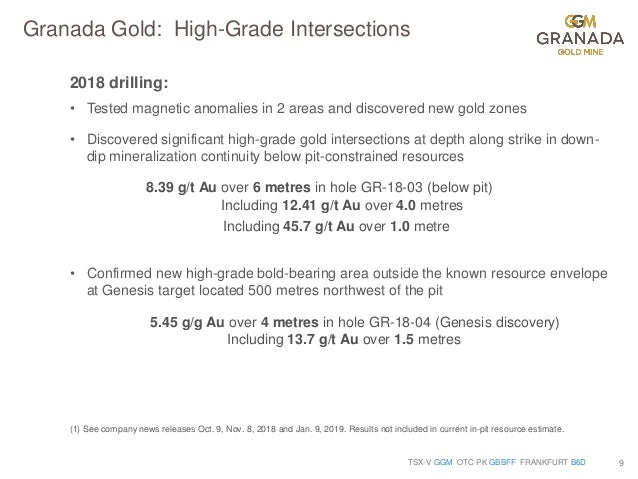 Granada Gold: High-Grade Intersections

GGM
GRANADA
GOLD MINE

2018 drilling:

• Tested magnetic anomalies in 2 areas and discovered new gold zones

• Discovered significant high-grade gold intersections at depth along strike in down-dip mineralization continuity below pit-constrained resources

8.39 g/t Au over 6 metres in hole GR-18-03 (below pit)
Including 12.41 g/t Au over 4.0 metres
Including 45.7 g/t Au over 1.0 metre

• Confirmed new high-grade bold-bearing area outside the known resource envelope at Genesis target located 500 metres northwest of the pit

5.45 g/g Au over 4 metres in hole GR-18-04 (Genesis discovery)
Including 13.7 g/t Au over 1.5 metres

(1) See company news releases Oct. 9, Nov. 8, 2018 and Jan. 9, 2019. Results not included in current in-pit resource estimate.

TSX-V GGM OTC PK GBBFF FRANKFURT B6D 9